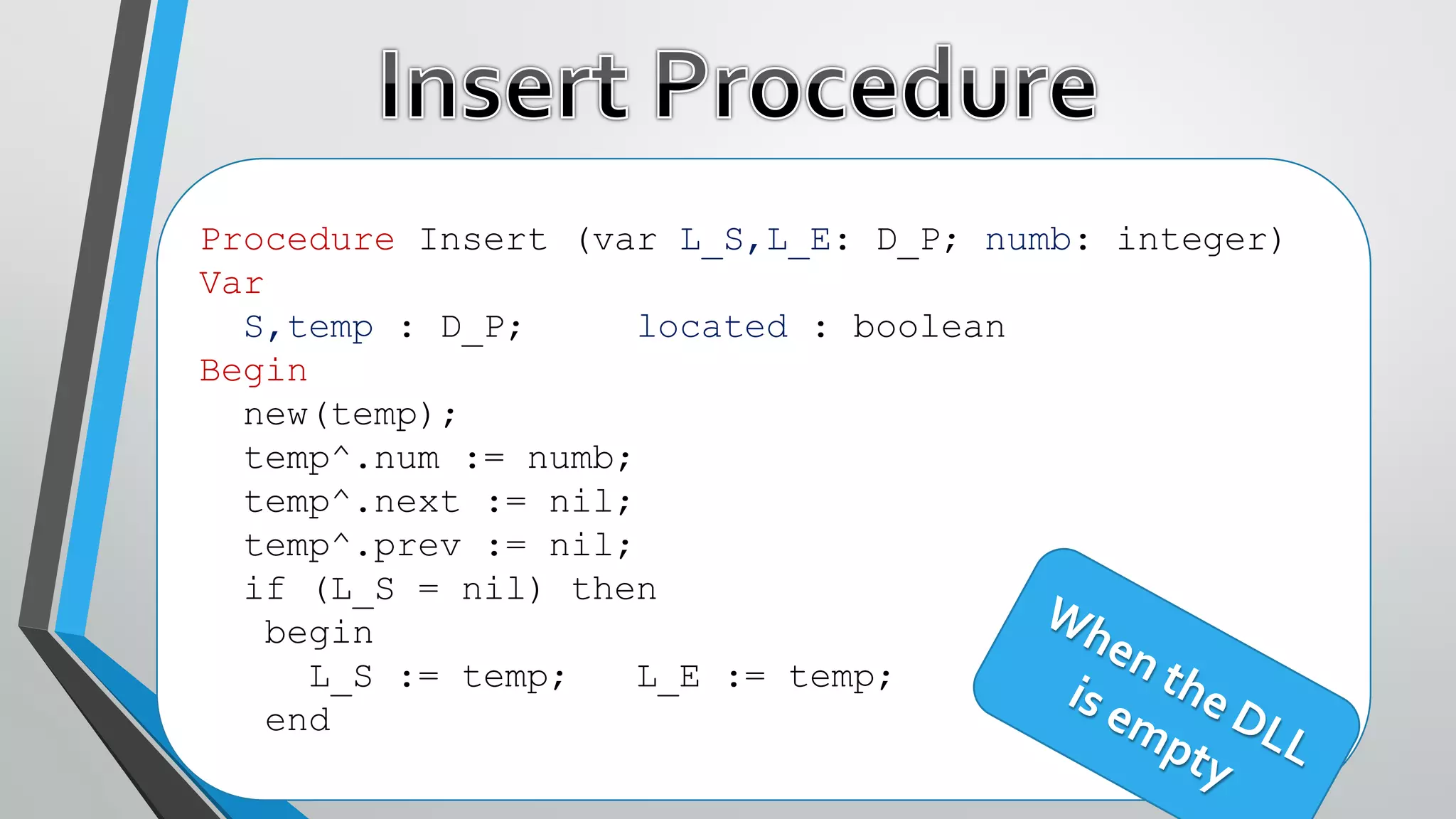 Insert Procedure

Procedure Insert (var L_S,L_E: D_P; numb: integer)
Var
S,temp : D_P; located : boolean
Begin
new(temp);
temp^.num := numb;
temp^.next := nil;
temp^.prev := nil;
if (L_S = nil) then
begin
L_S := temp; L_E := temp;
end

When the DLL is empty